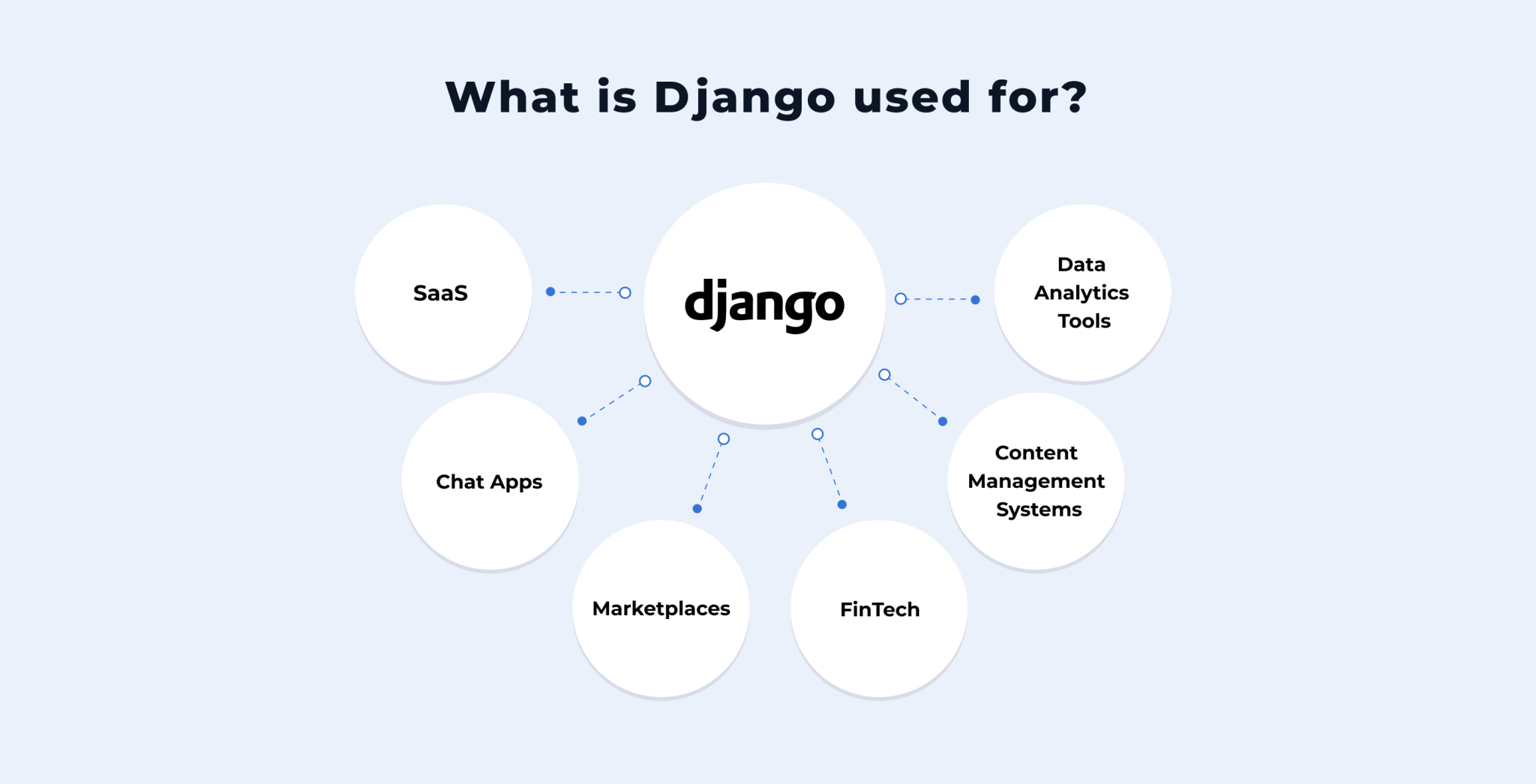 What is Django used for?

SaaS

django

Data Analytics Tools

Chat Apps

Content Management Systems

Marketplaces

FinTech